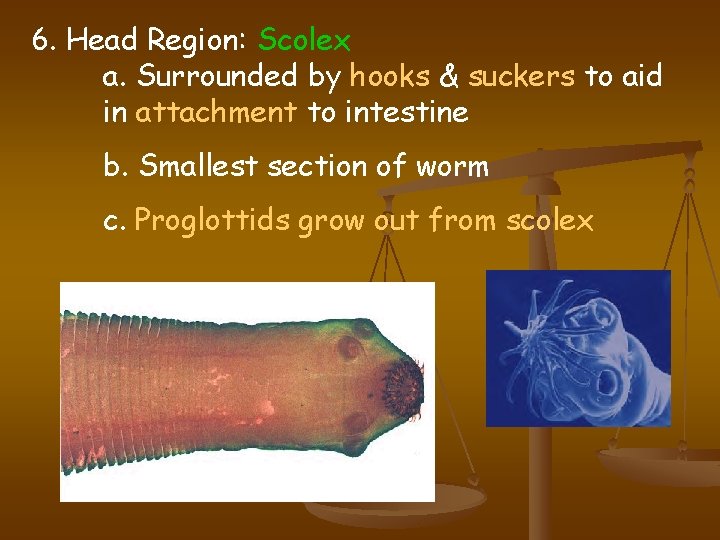 6. Head Region: Scolex

a. Surrounded by hooks & suckers to aid in attachment to intestine

b. Smallest section of worm

c. Proglottids grow out from scolex